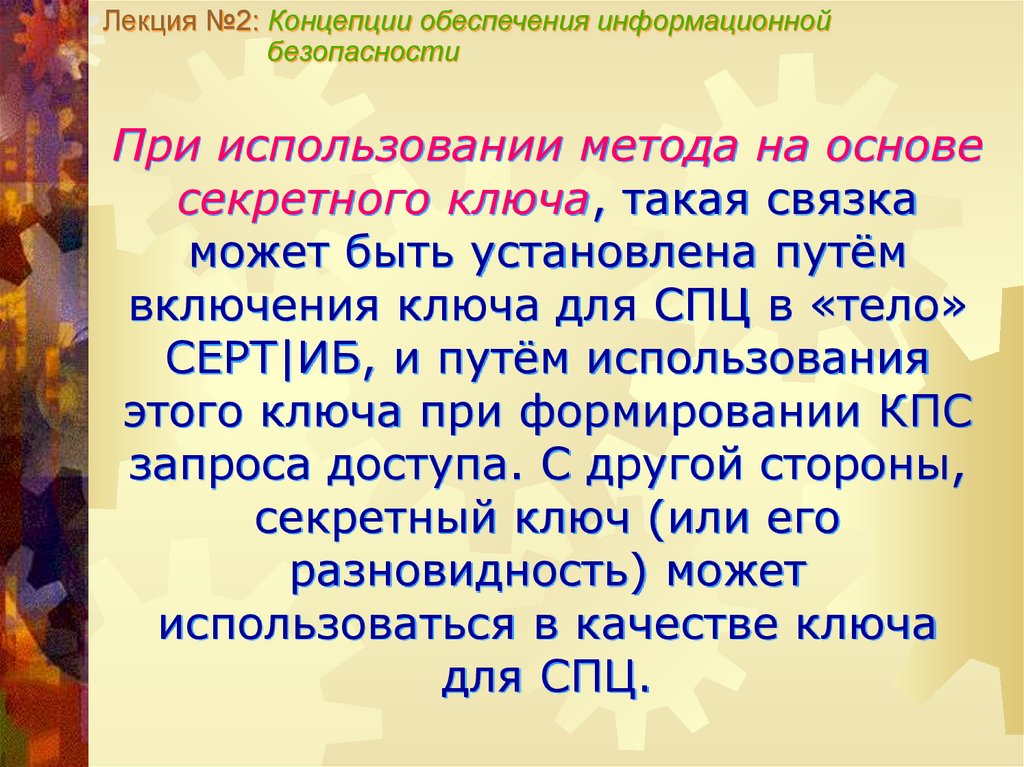 Лекция №2: Концепции обеспечения информационной безопасности

При использовании метода на основе секретного ключа, такая связка может быть установлена путём включения ключа для СПЦ в «тело» СЕРТ|ИБ, и путём использования этого ключа при формировании КПС запроса доступа. С другой стороны, секретный ключ (или его разновидность) может использоваться в качестве ключа для СПЦ.